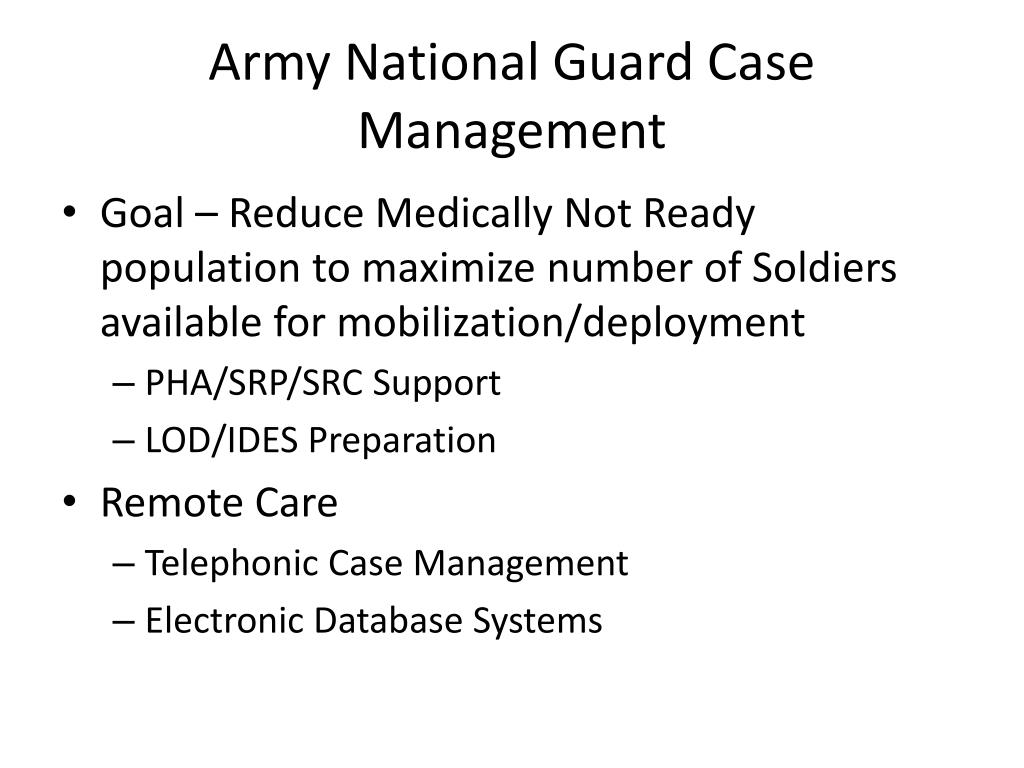 Army National Guard Case Management

• Goal – Reduce Medically Not Ready population to maximize number of Soldiers available for mobilization/deployment
– PHA/SRP/SRC Support
– LOD/IDES Preparation
• Remote Care
– Telephonic Case Management
– Electronic Database Systems